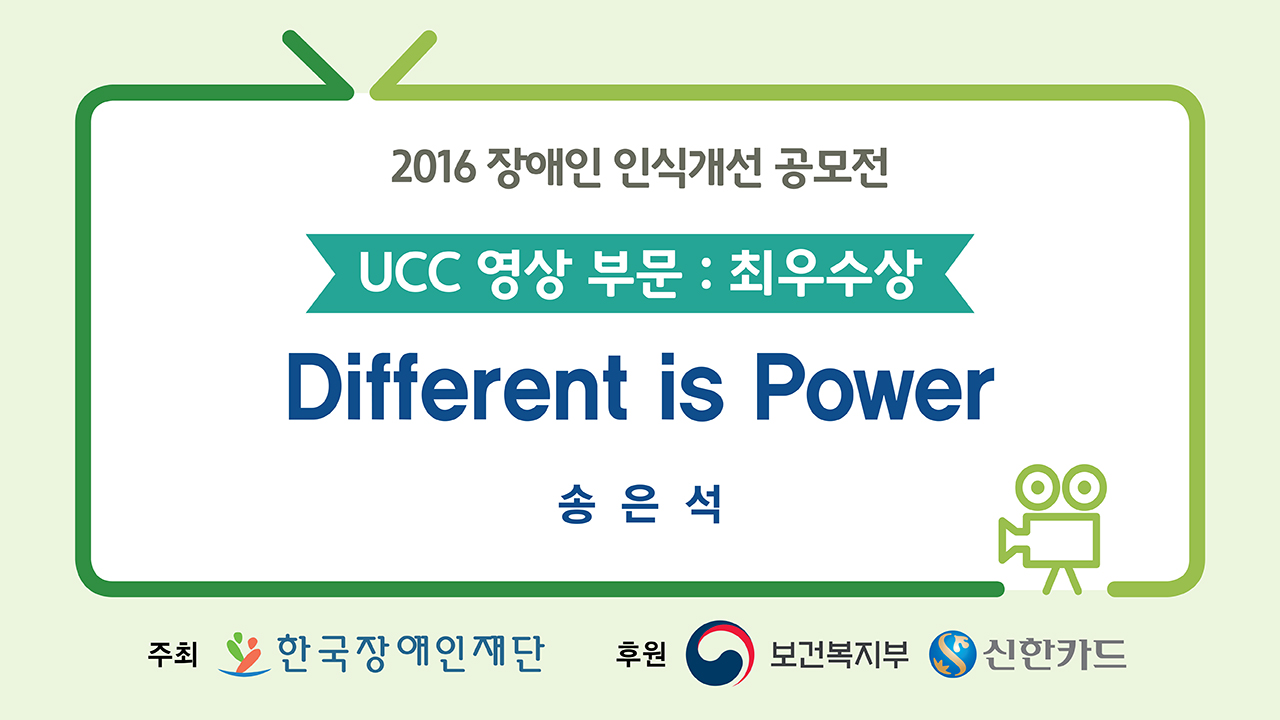 2016 장애인 인식개선 공모전

UCC 영상 부문 : 최우수상

Different is Power

송 은 석

주최 한국장애인재단

후원 보건복지부 신한카드